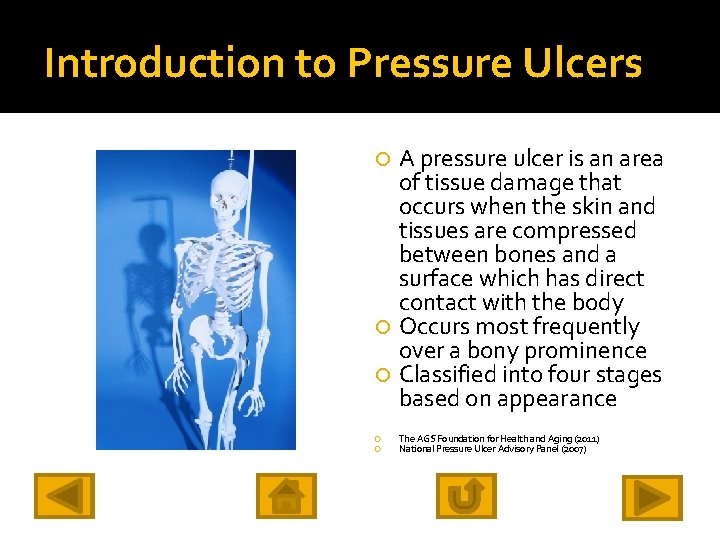 Introduction to Pressure Ulcers

A pressure ulcer is an area of tissue damage that occurs when the skin and tissues are compressed between bones and a surface which has direct contact with the body

Occurs most frequently over a bony prominence

Classified into four stages based on appearance

The AGS Foundation for Health and Aging (2011)

National Pressure Ulcer Advisory Panel (2007)